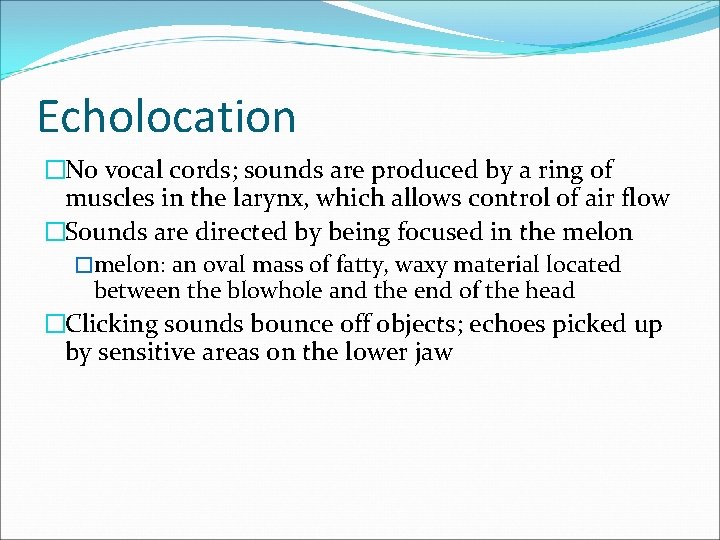 Echolocation

□No vocal cords; sounds are produced by a ring of muscles in the larynx, which allows control of air flow

□Sounds are directed by being focused in the melon

□melon: an oval mass of fatty, waxy material located between the blowhole and the end of the head

□Clicking sounds bounce off objects; echoes picked up by sensitive areas on the lower jaw